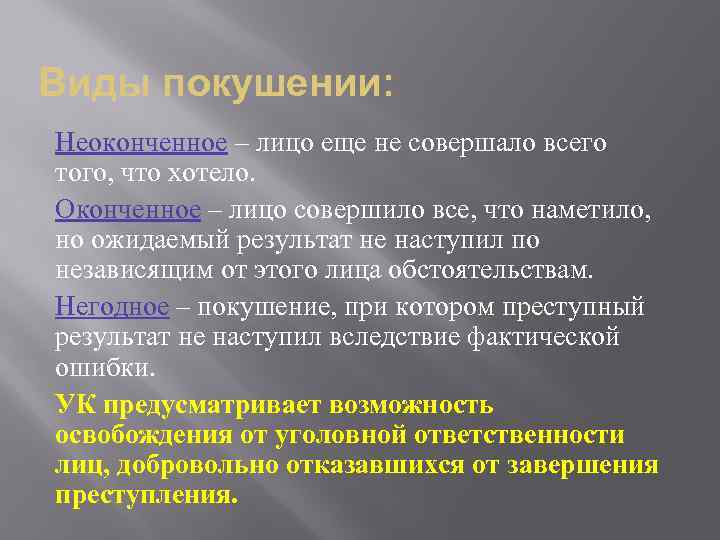 Виды покушении:

Неоконченное – лицо еще не совершало всего того, что хотело.

Оконченное – лицо совершило все, что наметило, но ожидаемый результат не наступил по независящим от этого лица обстоятельствам.

Негодное – покушение, при котором преступный результат не наступил вследствие фактической ошибки.

УК предусматривает возможность освобождения от уголовной ответственности лиц, добровольно отказавшихся от завершения преступления.